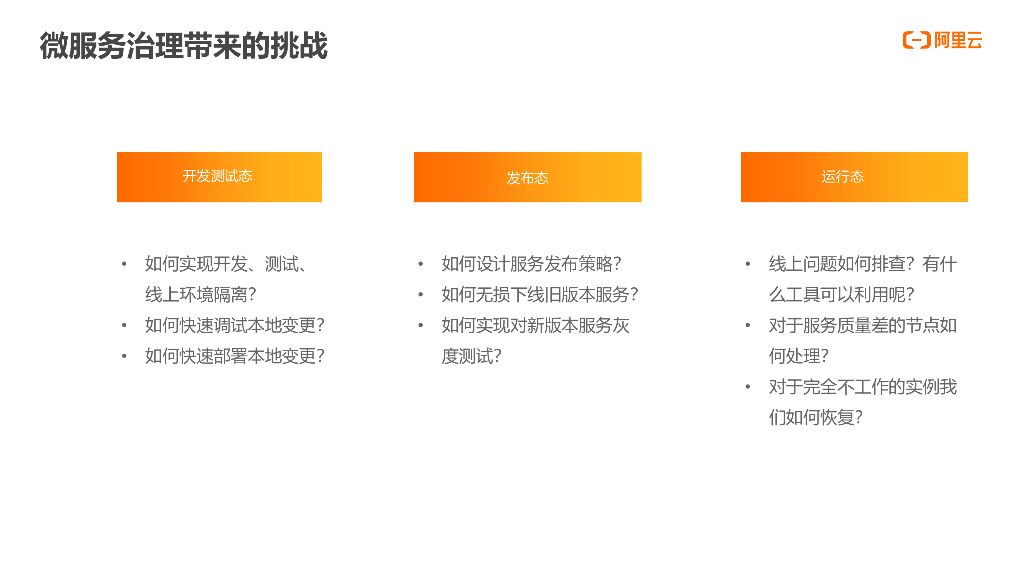 微服务治理带来的挑战

阿里云

开发测试态

• 如何实现开发、测试、线上环境隔离?
• 如何快速调试本地变更?
• 如何快速部署本地变更?

发布态

• 如何设计服务发布策略?
• 如何无损下线旧版本服务?
• 如何实现对新版本服务灰度测试?

运行态

• 线上问题如何排查?有什么工具可以利用呢?
• 对于服务质量差的节点如何处理?
• 对于完全不工作的实例我们如何恢复?